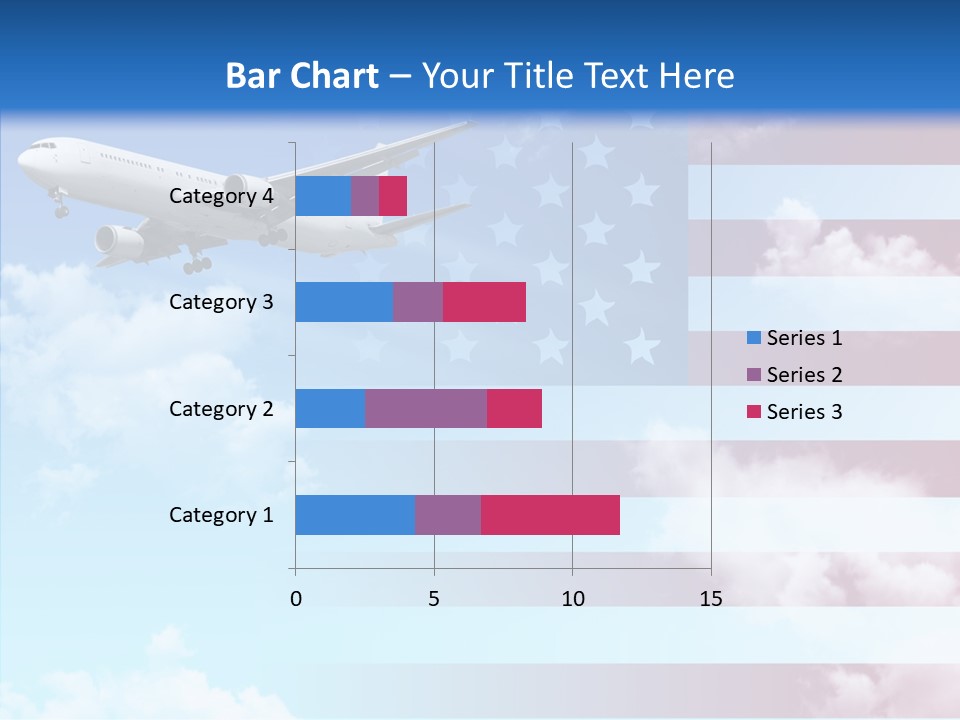 Bar Chart – Your Title Text Here

Category 4
Category 3
Category 2
Category 1

0
5
10
15

Series 1
Series 2
Series 3